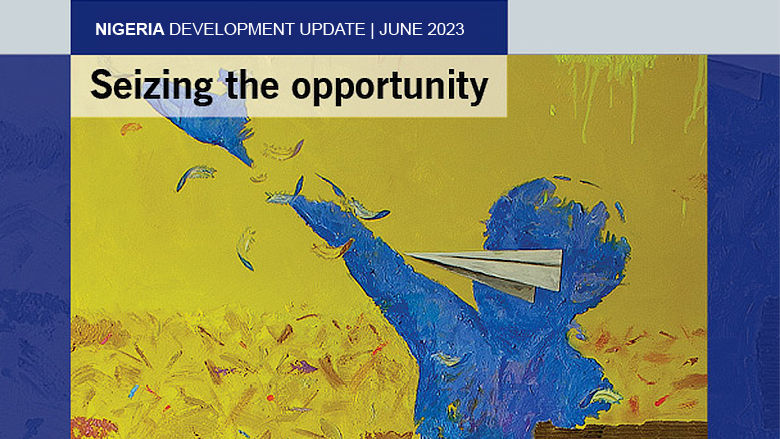 NIGERIA DEVELOPMENT UPDATE | JUNE 2023

Seizing the opportunity